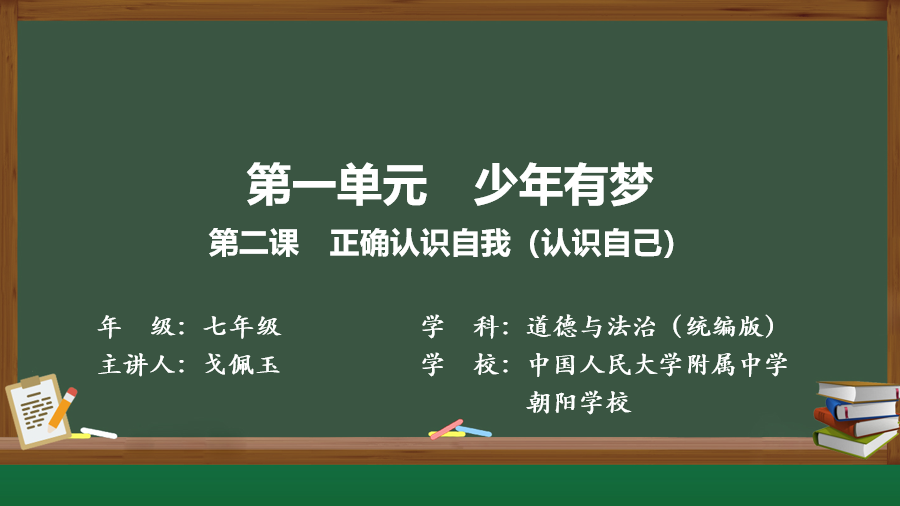 第一单元　少年有梦

第二课　正确认识自我（认识自己）

年　级：七年级

主讲人：戈佩玉

学　科：道德与法治（统编版）

学　校：中国人民大学附属中学朝阳学校